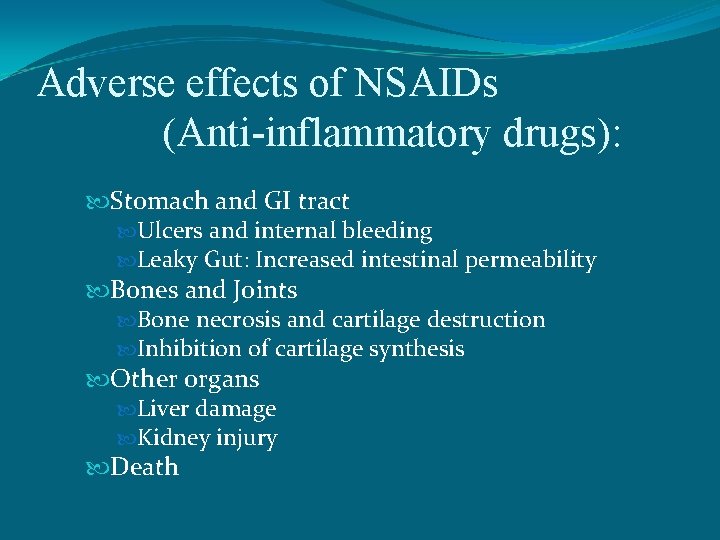 Adverse effects of NSAIDs (Anti-inflammatory drugs):

Stomach and GI tract
Ulcers and internal bleeding
Leaky Gut: Increased intestinal permeability
Bones and Joints
Bone necrosis and cartilage destruction
Inhibition of cartilage synthesis
Other organs
Liver damage
Kidney injury
Death